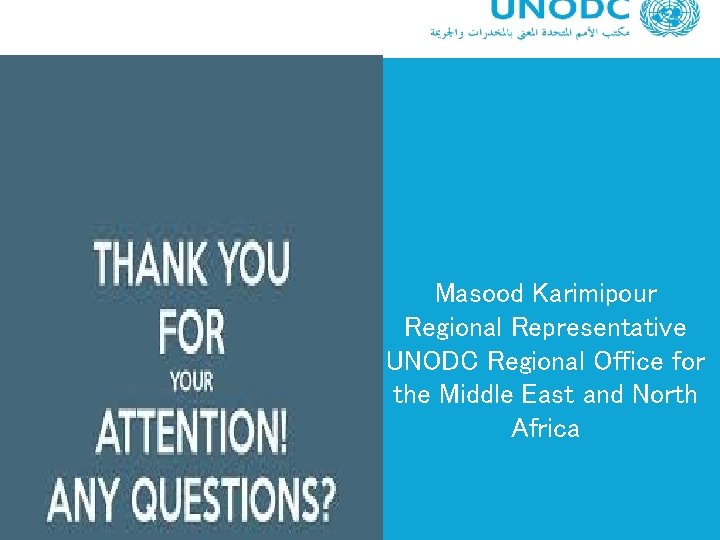 UNODC
مكتب الأمم المتحدة المعني بالمخدرات والجريمة

THANK YOU
FOR
YOUR
ATTENTION!
ANY QUESTIONS?

Masood Karimipour
Regional Representative
UNODC Regional Office for the Middle East and North Africa